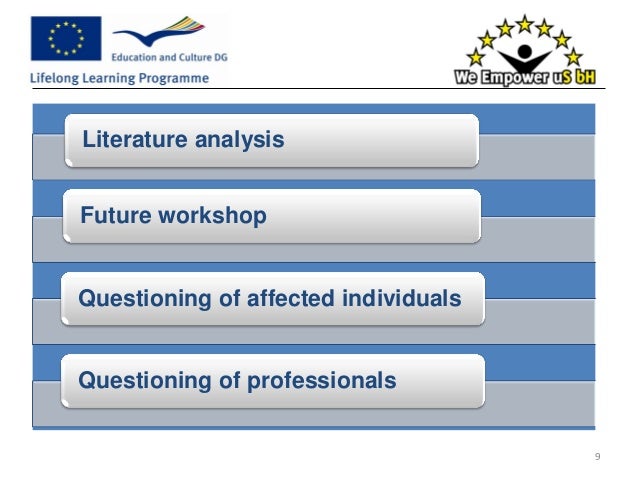 Education and Culture DG

Lifelong Learning Programme

We Empower uS bH

Literature analysis

Future workshop

Questioning of affected individuals

Questioning of professionals

9